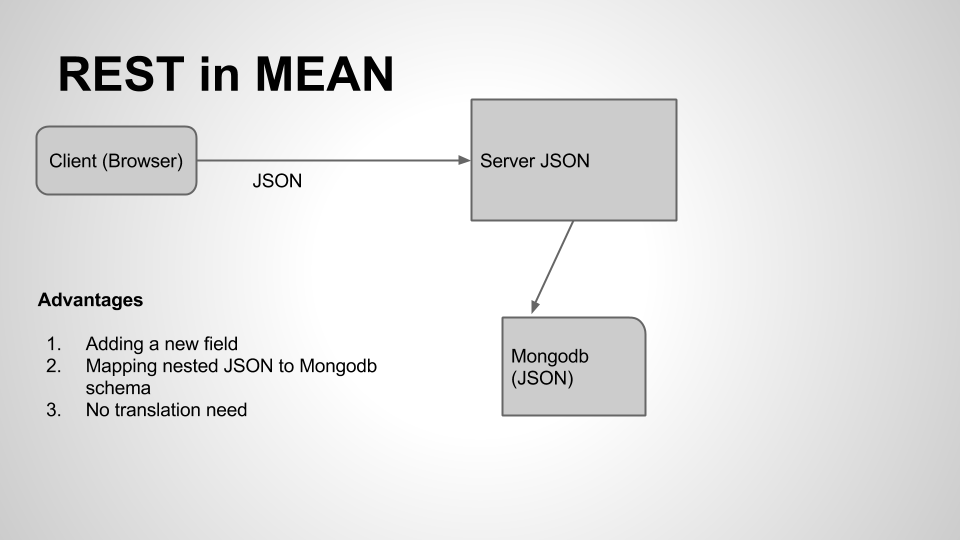 REST in MEAN

Client (Browser)

JSON

Server JSON

Mongodb (JSON)

Advantages

1. Adding a new field
2. Mapping nested JSON to Mongodb schema
3. No translation need